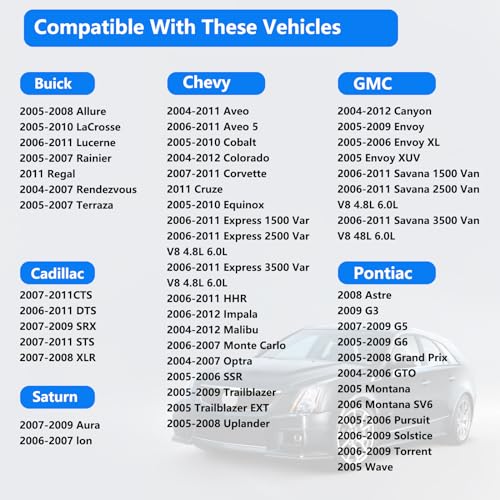 Compatible With These Vehicles

Buick

2005-2008 Allure
2005-2010 LaCrosse
2006-2011 Lucerne
2005-2007 Rainier
2011 Regal
2004-2007 Rendezvous
2005-2007 Terraza

Cadillac

2007-2011CTS
2006-2011 DTS
2007-2009 SRX
2007-2011 STS
2007-2008 XLR

Saturn

2007-2009 Aura
2006-2007 Ion

Chevy

2004-2011 Aveo
2006-2011 Aveo 5
2005-2010 Cobalt
2004-2012 Colorado
2007-2011 Corvette
2011 Cruze
2005-2010 Equinox
2006-2011 Express 1500 Var
2006-2011 Express 2500 Var
V8 4.8L 6.0L
2006-2011 Express 3500 Var
V8 4.8L 6.0L
2006-2011 HHR
2006-2012 Impala
2004-2012 Malibu
2006-2007 Monte Carlo
2004-2007 Optra
2005-2006 SSR
2005-2009 Trailblazer
2005 Trailblazer EXT
2005-2008 Uplander

GMC

2004-2012 Canyon
2005-2009 Envoy
2005-2006 Envoy XL
2005 Envoy XUV
2006-2011 Savana 1500 Van
2006-2011 Savana 2500 Van
V8 4.8L 6.0L
2006-2011 Savana 3500 Van
V8 48L 6.0L

Pontiac

2008 Astre
2009 G3
2007-2009 G5
2005-2009 G6
2005-2008 Grand Prix
2004-2006 GTO
2005 Montana
2006 Montana SV6
2005-2006 Pursuit
2006-2009 Solstice
2006-2009 Torrent
2005 Wave